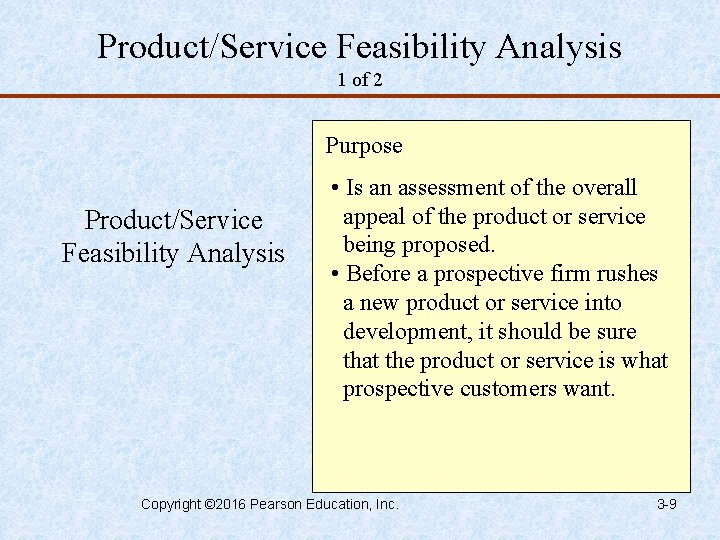 Product/Service Feasibility Analysis
1 of 2

Product/Service Feasibility Analysis

Purpose

• Is an assessment of the overall appeal of the product or service being proposed.
• Before a prospective firm rushes a new product or service into development, it should be sure that the product or service is what prospective customers want.

Copyright ©2016 Pearson Education, Inc.

3-9